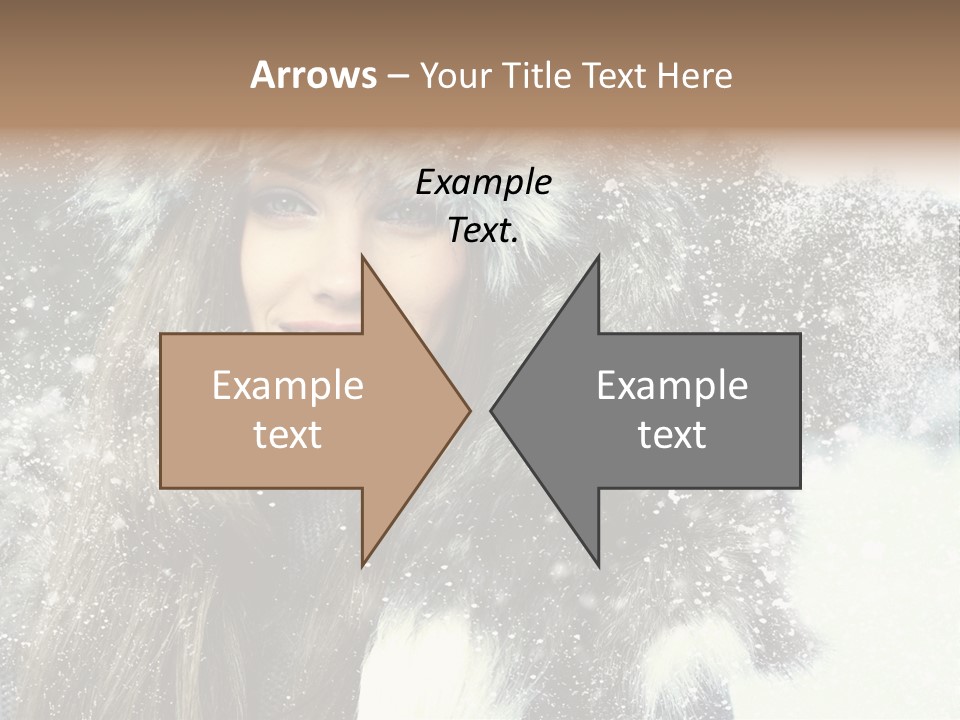 Arrows – Your Title Text Here

Example Text.

Example text

Example text